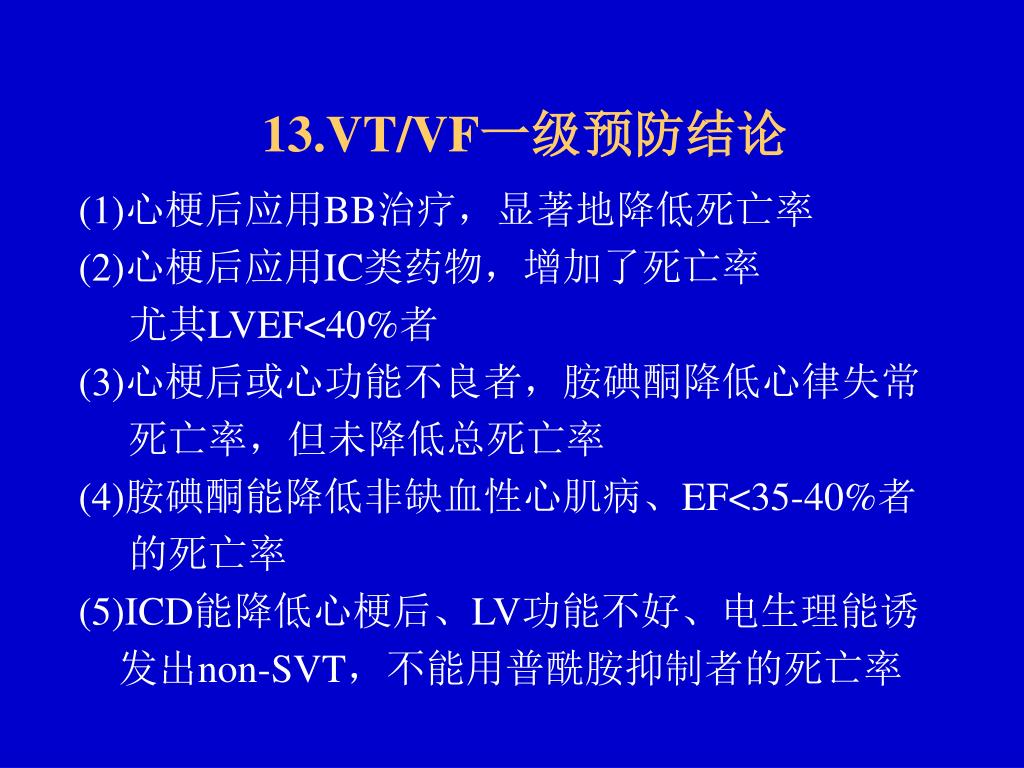 13.VT/VF一级预防结论

(1)心梗后应用BB治疗，显著地降低死亡率

(2)心梗后应用IC类药物，增加了死亡率
尤其LVEF<40%者

(3)心梗后或心功能不良者，胺碘酮降低心律失常死亡率，但未降低总死亡率

(4)胺碘酮能降低非缺血性心肌病、EF<35-40%者的死亡率

(5)ICD能降低心梗后、LV功能不好、电生理能诱发出non-SVT，不能用普酰胺抑制者的死亡率